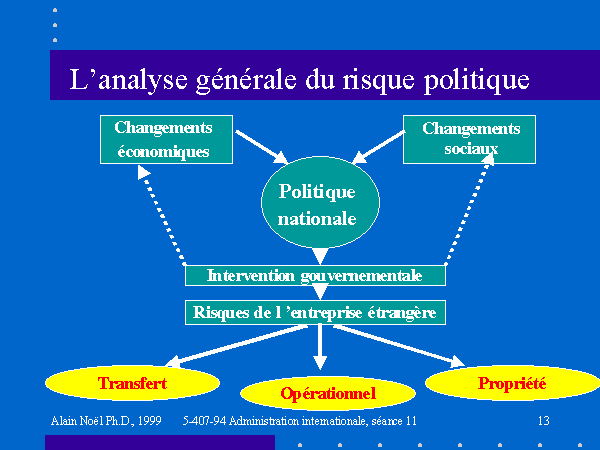 L’analyse générale du risque politique

Changements économiques

Changements sociaux

Politique nationale

Intervention gouvernementale

Risques de l ’entreprise étrangère

Transfert

Opérationnel

Propriété

Alain Noël Ph.D., 1999 5-407-94 Administration internationale, séance 11 13